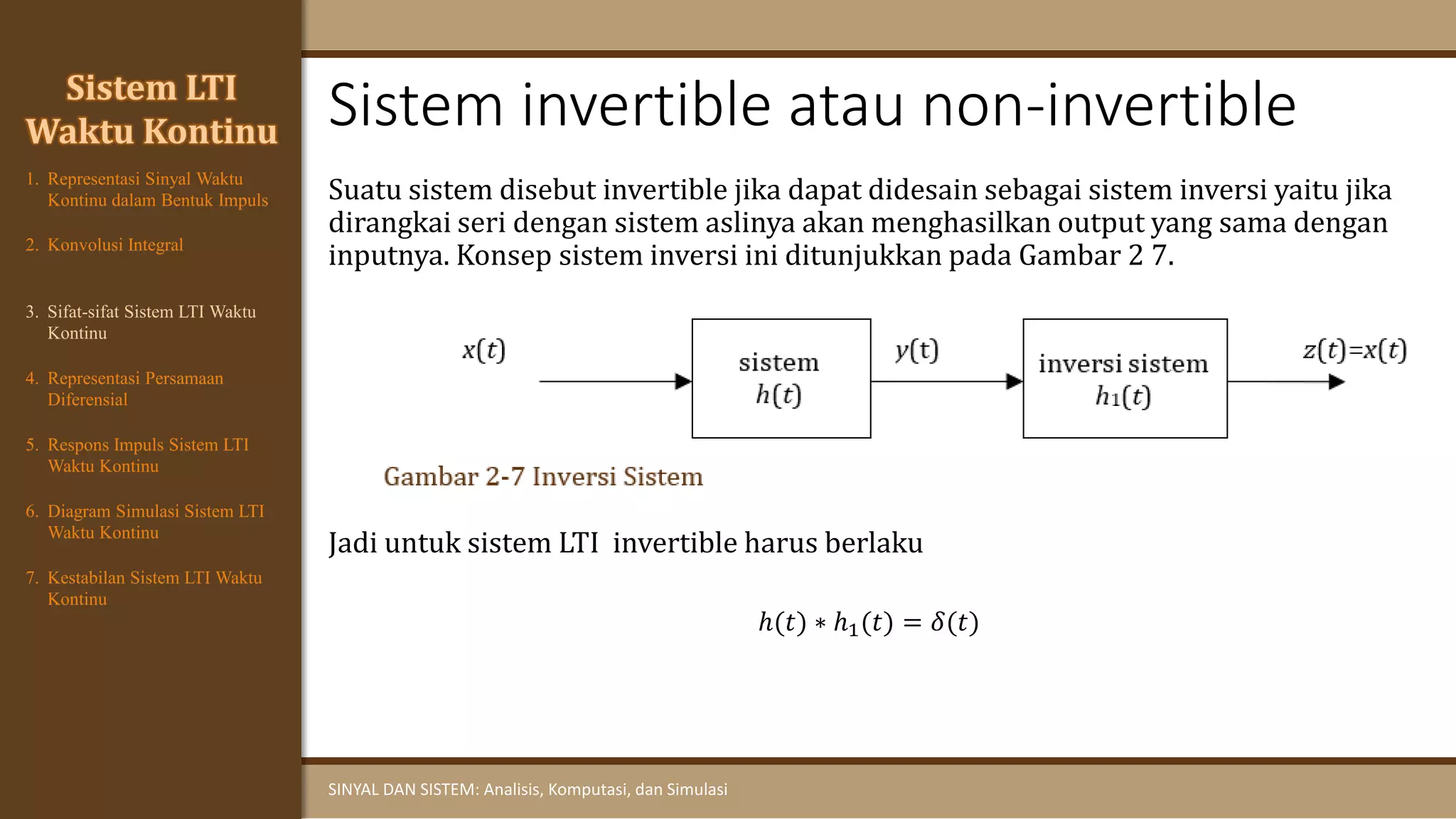 Sistem LTI Waktu Kontinu

1. Representasi Sinyal Waktu Kontinu dalam Bentuk Impuls
2. Konvolusi Integral
3. Sifat-sifat Sistem LTI Waktu Kontinu
4. Representasi Persamaan Diferensial
5. Respons Impuls Sistem LTI Waktu Kontinu
6. Diagram Simulasi Sistem LTI Waktu Kontinu
7. Kestabilan Sistem LTI Waktu Kontinu

Sistem invertible atau non-invertible

Suatu sistem disebut invertible jika dapat didesain sebagai sistem inversi yaitu jika dirangkai seri dengan sistem aslinya akan menghasilkan output yang sama dengan inputnya. Konsep sistem inversi ini ditunjukkan pada Gambar 2 7.

$x(t)$

sistem
$h(t)$

$y(t)$

inversi sistem
$h_1(t)$

$z(t)=x(t)$

Gambar 2-7 Inversi Sistem

Jadi untuk sistem LTI invertible harus berlaku

$h(t) * h_1(t) = \delta(t)$

SINYAL DAN SISTEM: Analisis, Komputasi, dan Simulasi